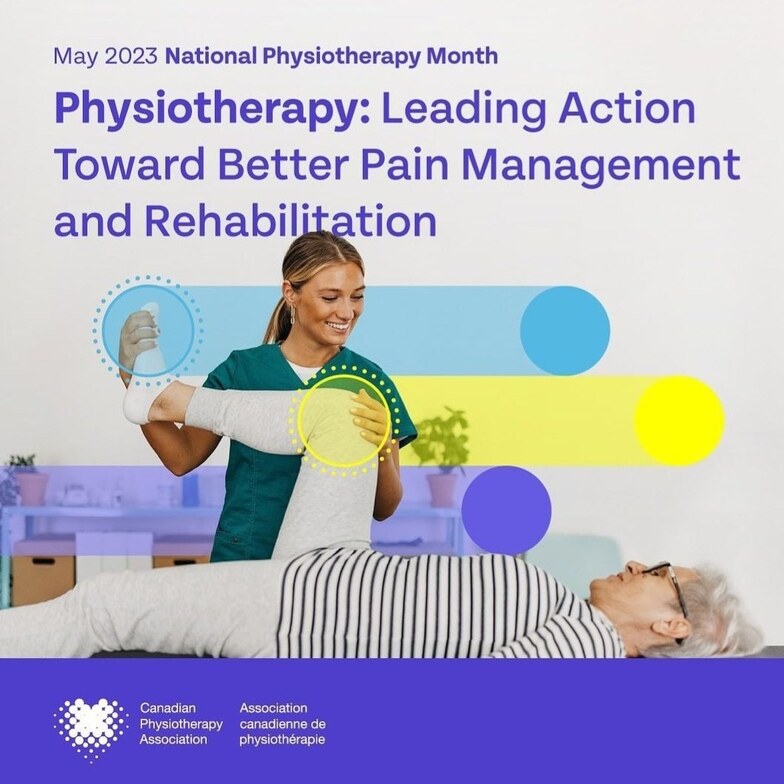 May 2023 National Physiotherapy Month

Physiotherapy: Leading Action Toward Better Pain Management and Rehabilitation

Canadian Physiotherapy Association

Association canadienne de physiothérapie